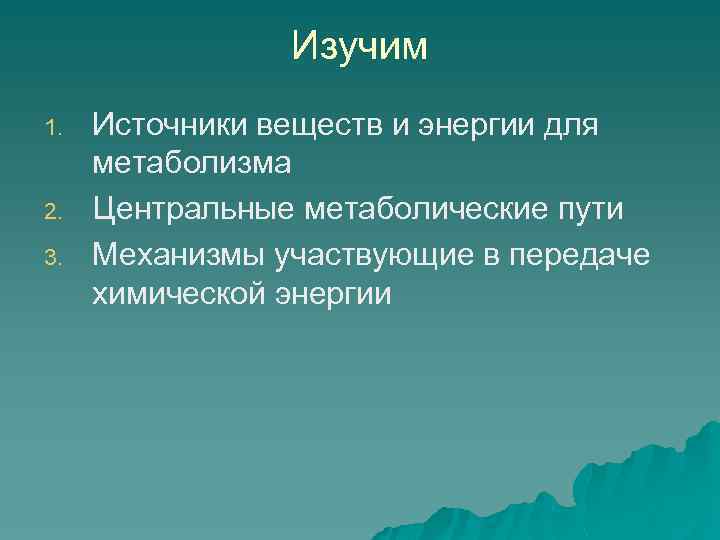 Изучим

1. Источники веществ и энергии для метаболизма
2. Центральные метаболические пути
3. Механизмы участвующие в передаче химической энергии